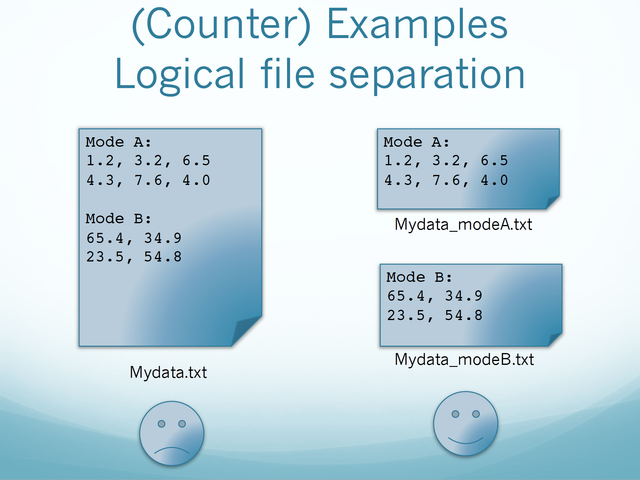 (Counter) Examples
Logical file separation

Mode A:
1.2, 3.2, 6.5
4.3, 7.6, 4.0

Mode B:
65.4, 34.9
23.5, 54.8

Mydata.txt

Mode A:
1.2, 3.2, 6.5
4.3, 7.6, 4.0

Mydata_modeA.txt

Mode B:
65.4, 34.9
23.5, 54.8

Mydata_modeB.txt